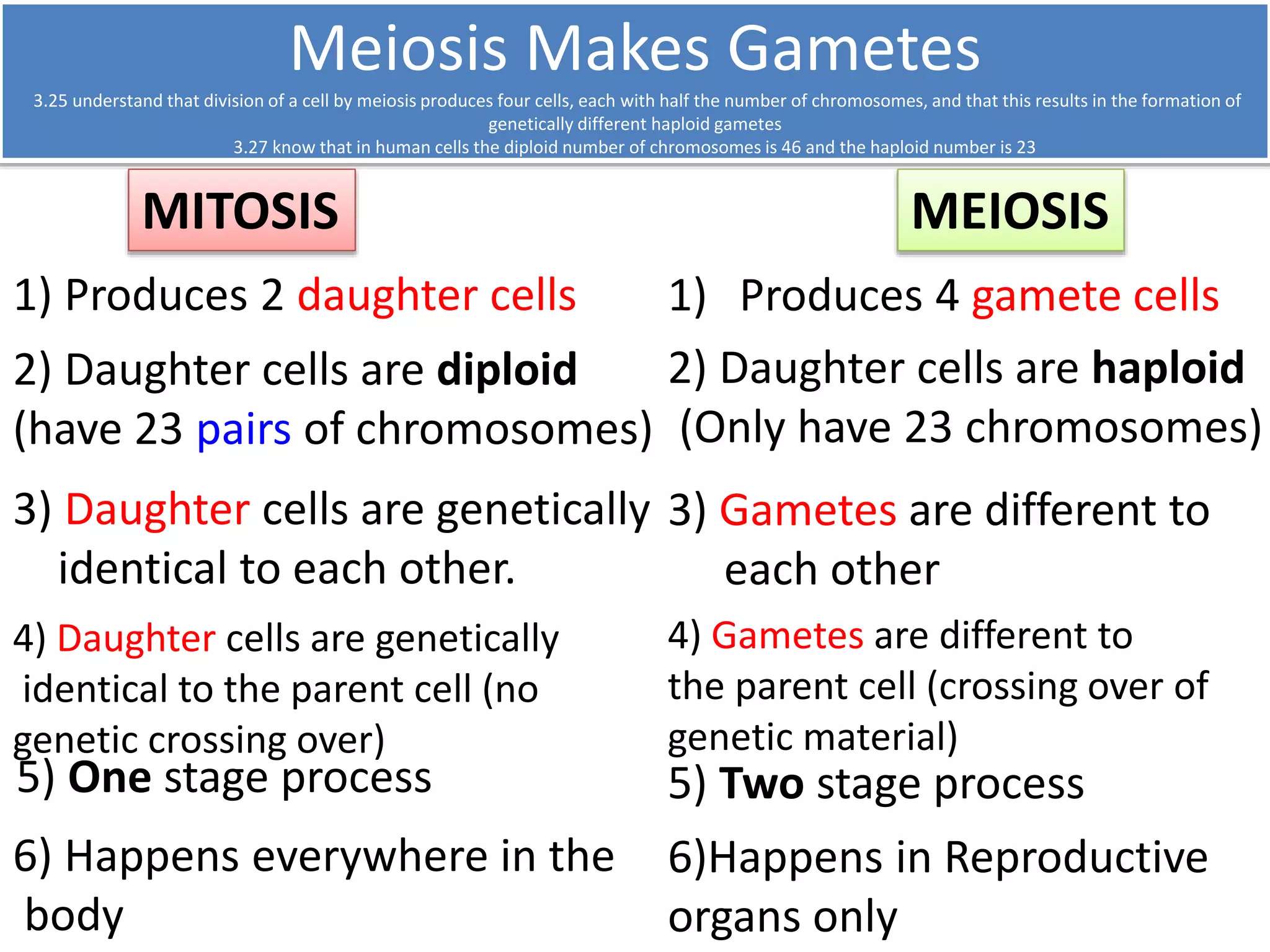 Meiosis Makes Gametes

3.25 understand that division of a cell by meiosis produces four cells, each with half the number of chromosomes, and that this results in the formation of genetically different haploid gametes
3.27 know that in human cells the diploid number of chromosomes is 46 and the haploid number is 23

MITOSIS

1) Produces 2 daughter cells

2) Daughter cells are diploid (have 23 pairs of chromosomes)

3) Daughter cells are genetically identical to each other.

4) Daughter cells are genetically identical to the parent cell (no genetic crossing over)

5) One stage process

6) Happens everywhere in the body

MEIOSIS

1) Produces 4 gamete cells

2) Daughter cells are haploid (Only have 23 chromosomes)

3) Gametes are different to each other

4) Gametes are different to the parent cell (crossing over of genetic material)

5) Two stage process

6)Happens in Reproductive organs only